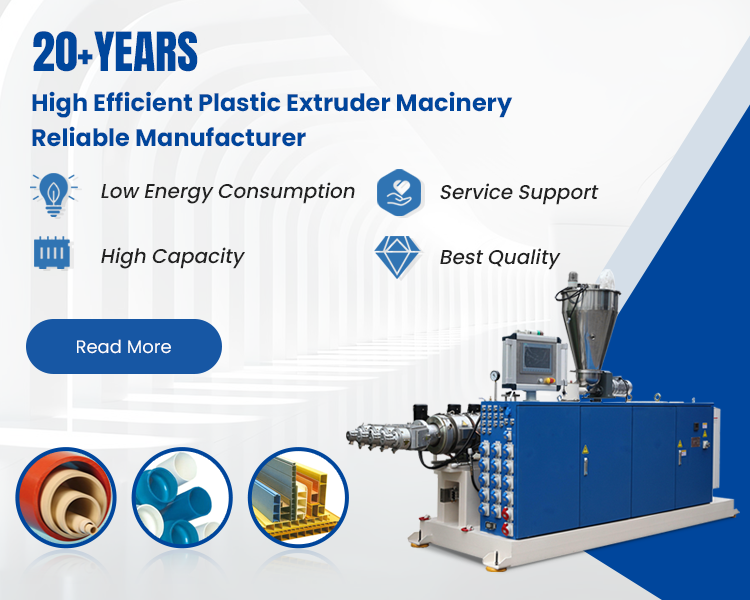 20+YEARS
High Efficient Plastic Extruder Macinery Reliable Manufacturer

Low Energy Consumption

Service Support

High Capacity

Best Quality

Read More